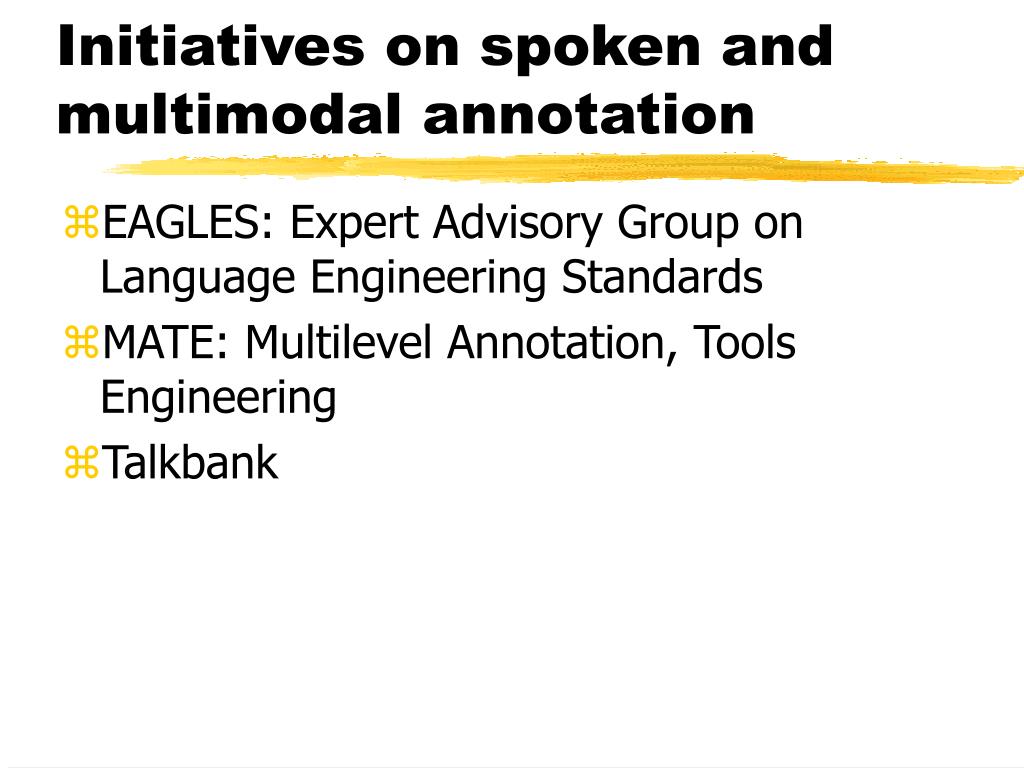 Initiatives on spoken and multimodal annotation

⌘EAGLES: Expert Advisory Group on Language Engineering Standards

⌘MATE: Multilevel Annotation, Tools Engineering

⌘Talkbank